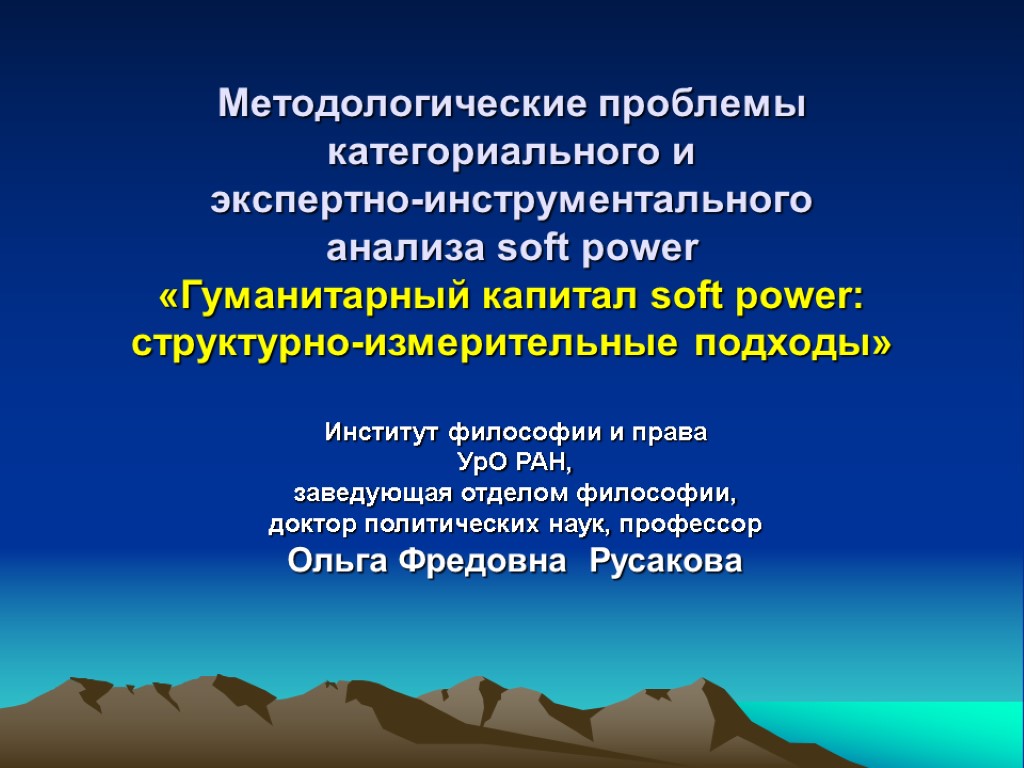 Методологические проблемы категориального и экспертно-инструментального анализа soft power
«Гуманитарный капитал soft power: структурно-измерительные подходы»

Институт философии и права
УрО РАН,
заведующая отделом философии,
доктор политических наук, профессор
Ольга Фредовна Русакова